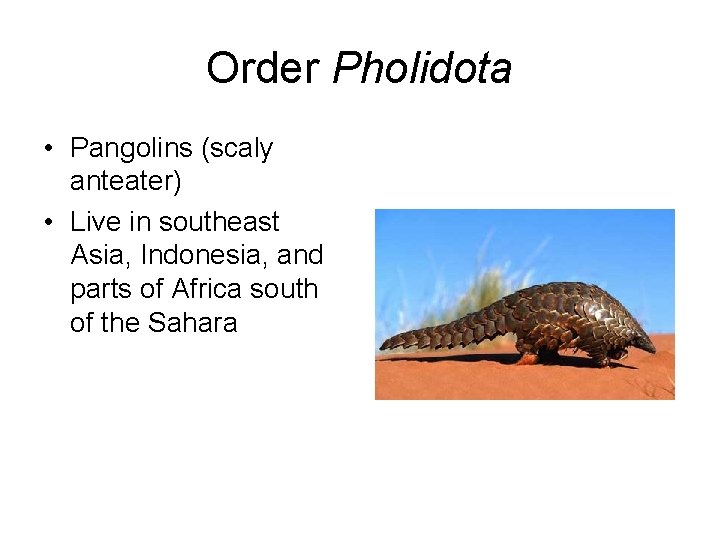 Order Pholidota

• Pangolins (scaly anteater)
• Live in southeast Asia, Indonesia, and parts of Africa south of the Sahara